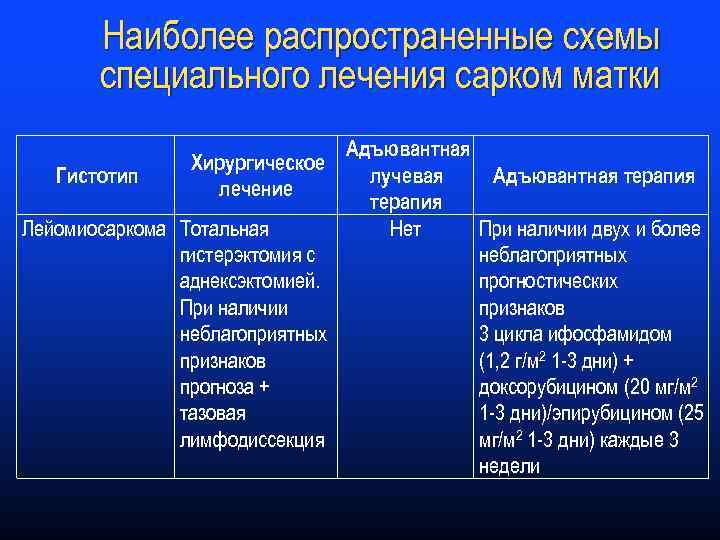 Наиболее распространенные схемы специального лечения сарком матки

| Гистотип | Хирургическое лечение | Адъювантная лучевая терапия | Адъювантная терапия |
|---|---|---|---|
| Лейомиосаркома | Тотальная гистерэктомия с аднексэктомией. При наличии неблагоприятных признаков прогноза + тазовая лимфодиссекция | Нет | При наличии двух и более неблагоприятных прогностических признаков 3 цикла ифосфамидом (1,2 г/м$^2$ 1-3 дни) + доксорубицином (20 мг/м$^2$ 1-3 дни)/эпирубицином (25 мг/м$^2$ 1-3 дни) каждые 3 недели |